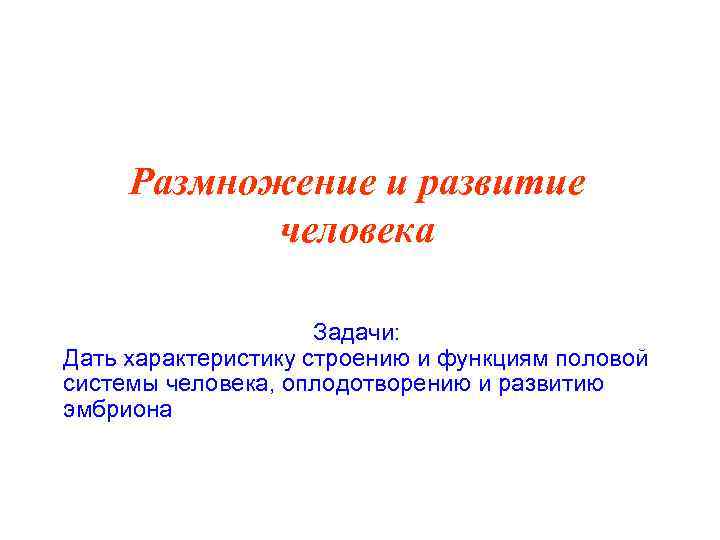 Размножение и развитие человека

Задачи:
Дать характеристику строению и функциям половой системы человека, оплодотворению и развитию эмбриона